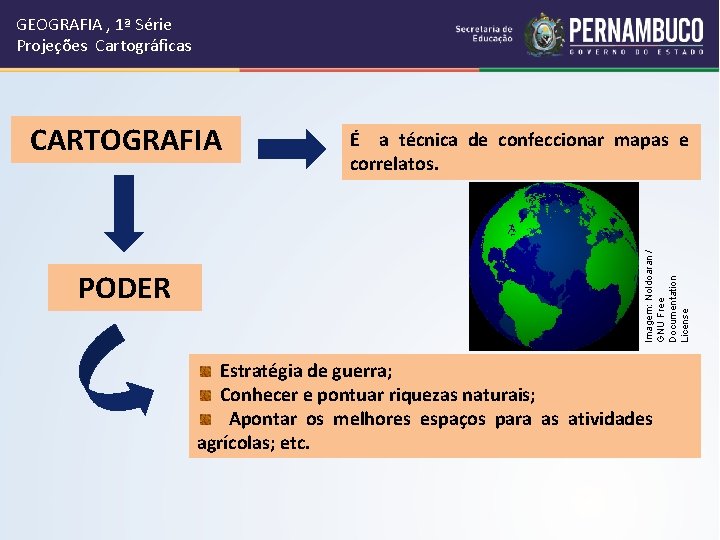 GEOGRAFIA , 1ª Série
Projeções Cartográficas

Secretaria de Educação

PERNAMBUCO
GOVERNO DO ESTADO

CARTOGRAFIA

É a técnica de confeccionar mapas e correlatos.

Imagem: Noldoaran / GNU Free Documentation License

PODER

Estratégia de guerra;
Conhecer e pontuar riquezas naturais;
Apontar os melhores espaços para as atividades agrícolas; etc.